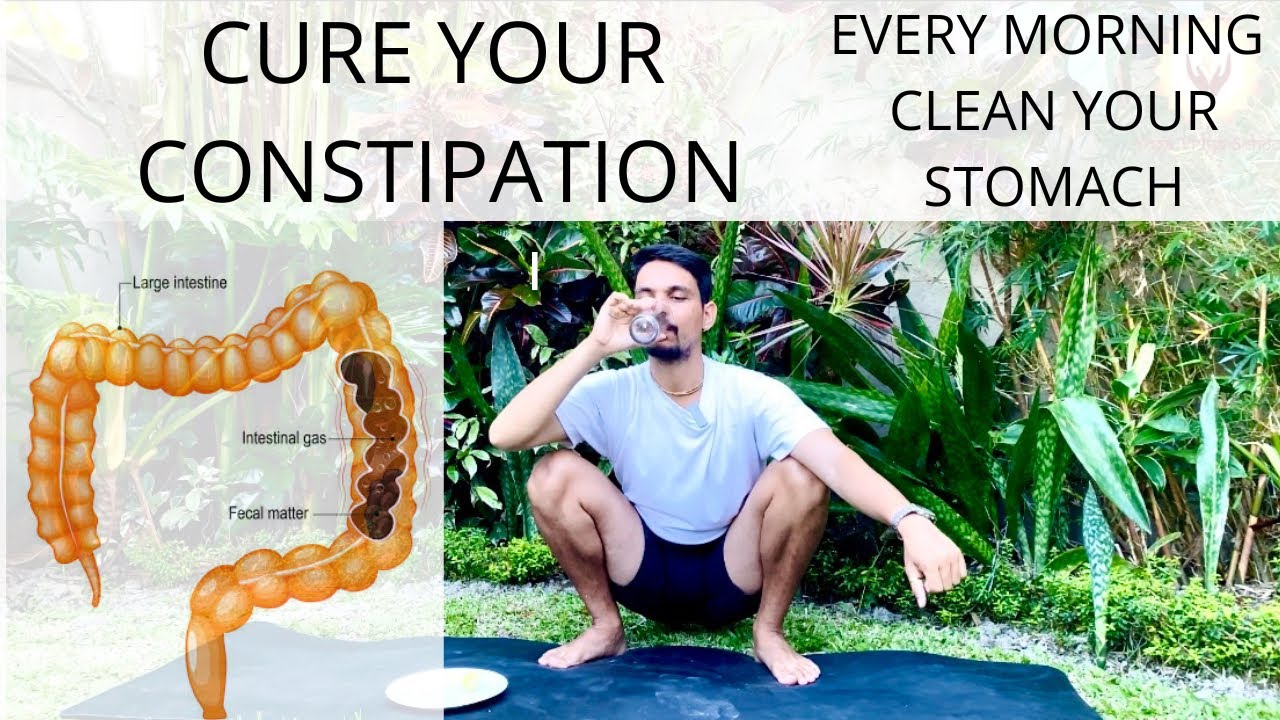 CURE YOUR CONSTIPATION

EVERY MORNING CLEAN YOUR STOMACH

Large intestine

Intestinal gas

Fecal matter